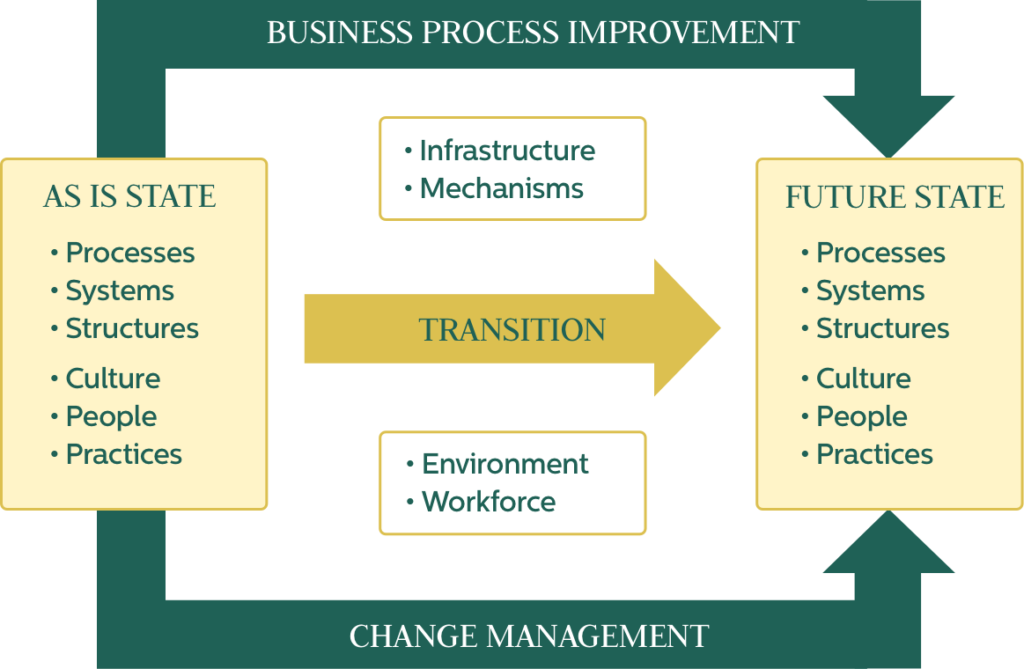 BUSINESS PROCESS IMPROVEMENT

AS IS STATE
• Processes
• Systems
• Structures
• Culture
• People
• Practices

• Infrastructure
• Mechanisms

TRANSITION

• Environment
• Workforce

FUTURE STATE
• Processes
• Systems
• Structures
• Culture
• People
• Practices

CHANGE MANAGEMENT